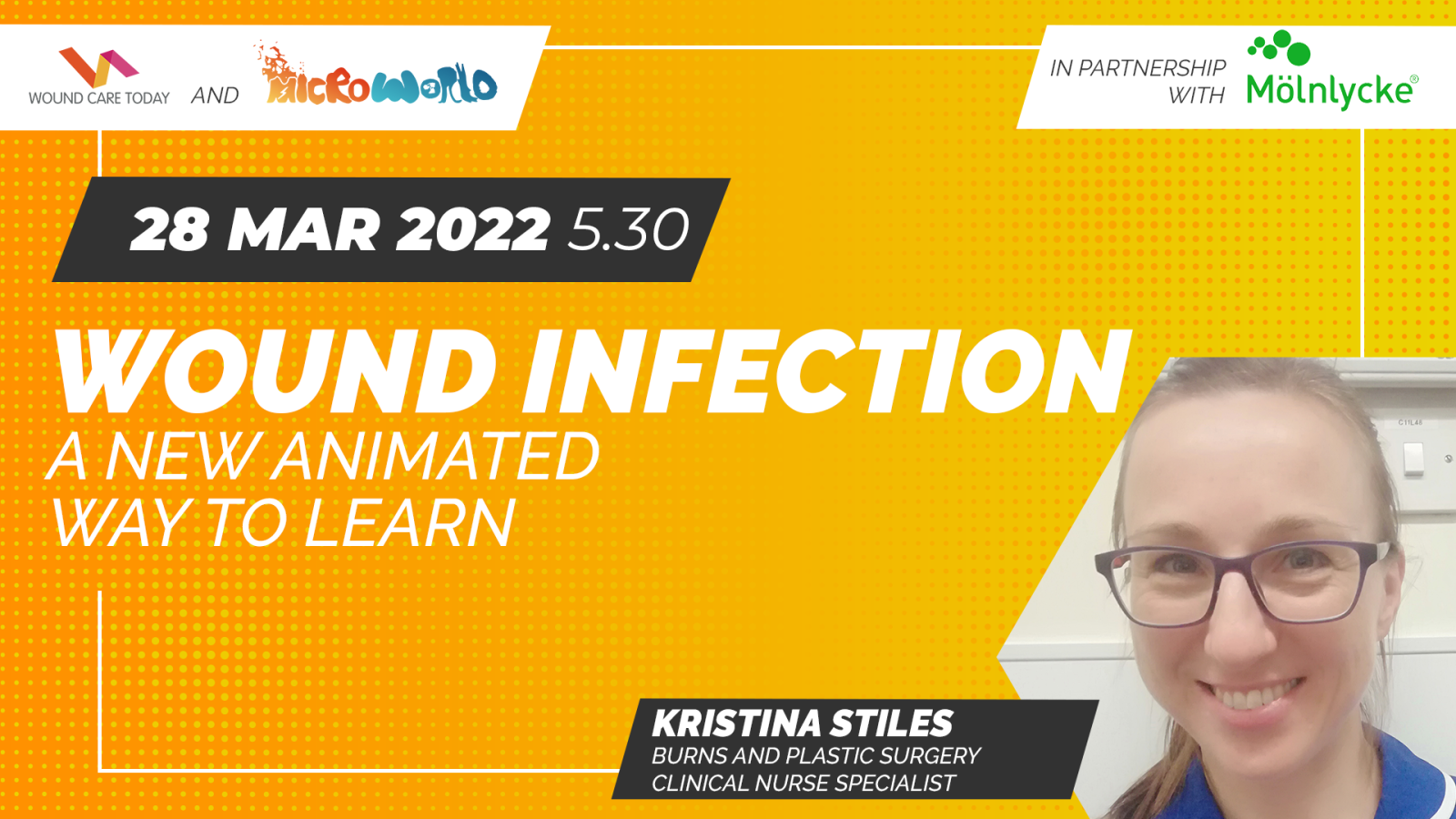 WOUND CARE TODAY AND MICROWORLD

IN PARTNERSHIP WITH Mölnlycke®

28 MAR 2022 5.30

WOUND INFECTION
A NEW ANIMATED WAY TO LEARN

KRISTINA STILES
BURNS AND PLASTIC SURGERY CLINICAL NURSE SPECIALIST